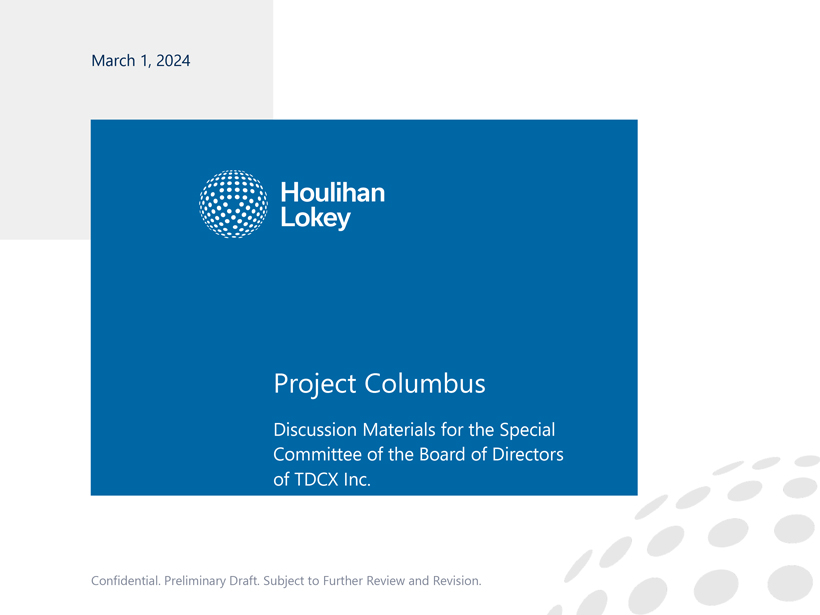 March 1, 2024

Houlihan Lokey

Project Columbus

Discussion Materials for the Special Committee of the Board of Directors of TDCX Inc.

Confidential. Preliminary Draft. Subject to Further Review and Revision.